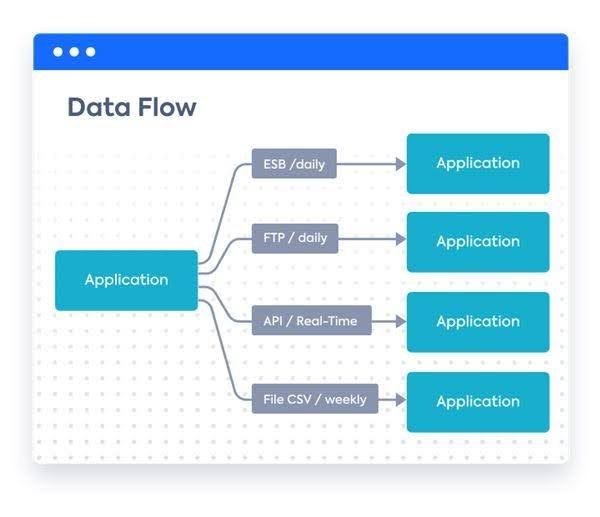 Data Flow

Application

ESB /daily

FTP / daily

API / Real-Time

File CSV / weekly

Application

Application

Application

Application